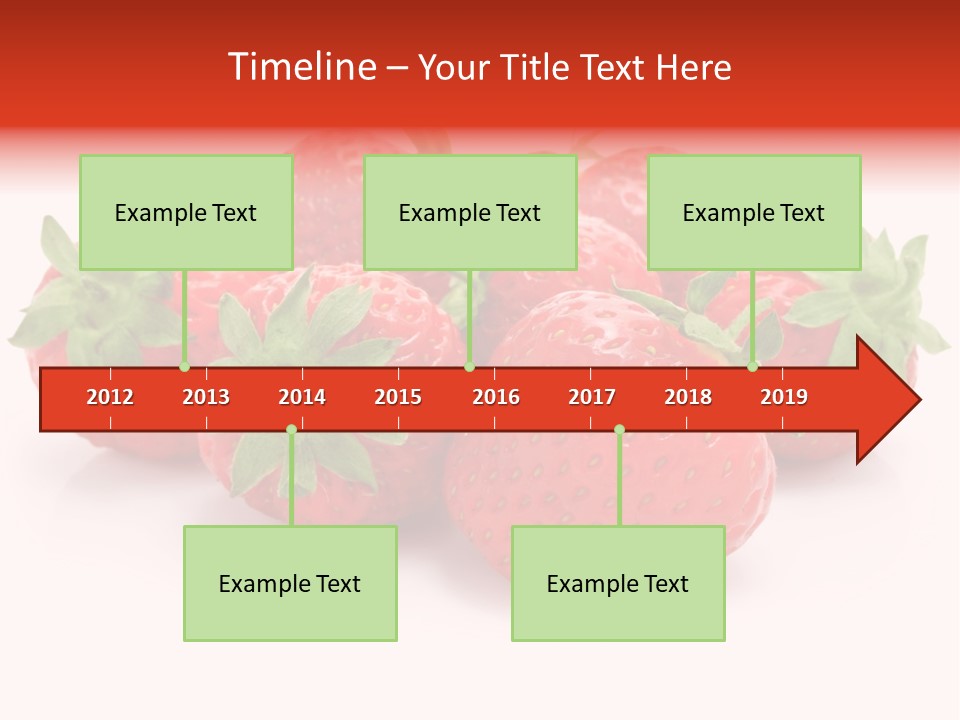 Timeline – Your Title Text Here

Example Text

Example Text

Example Text

2012 2013 2014 2015 2016 2017 2018 2019

Example Text

Example Text